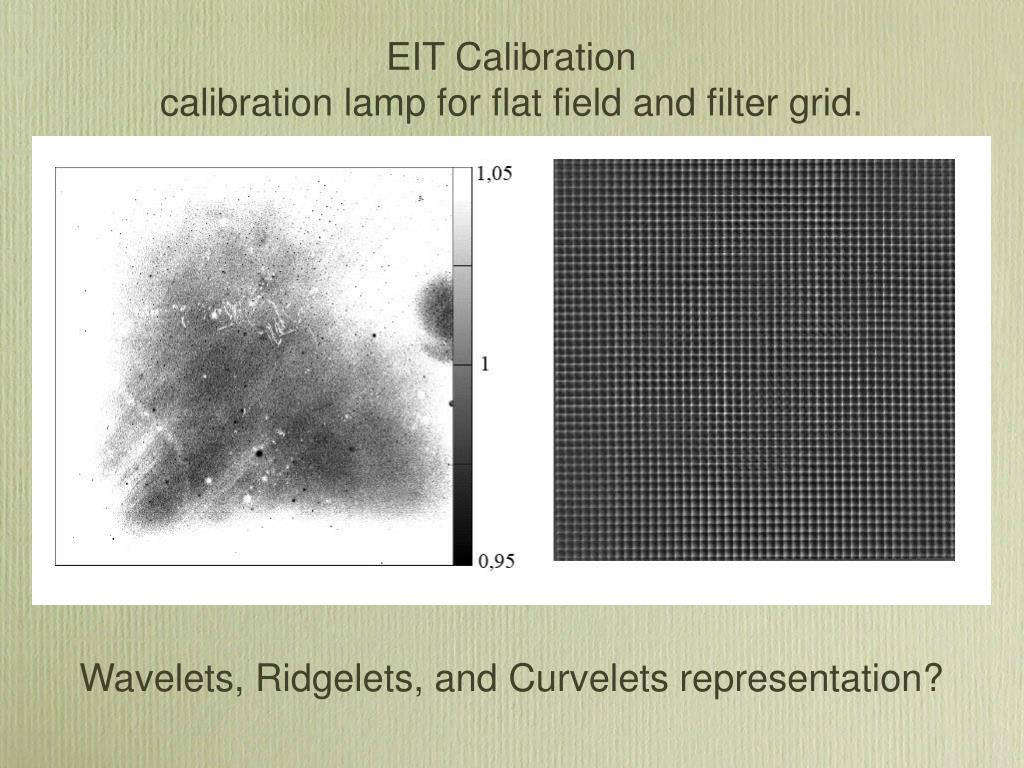 EIT Calibration
calibration lamp for flat field and filter grid.

1,05

1

0,95

Wavelets, Ridgelets, and Curvelets representation?